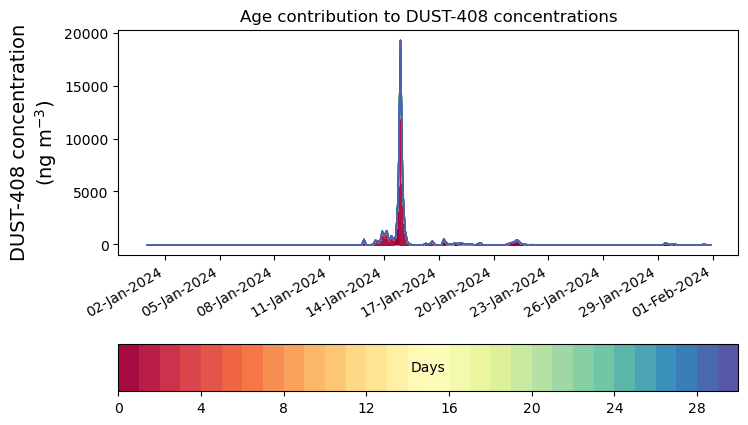 Age contribution to DUST-408 concentrations

DUST-408 concentration (ng m$^{-3}$)

20000
15000
10000
5000
0

02-Jan-2024
05-Jan-2024
08-Jan-2024
11-Jan-2024
14-Jan-2024
17-Jan-2024
20-Jan-2024
23-Jan-2024
26-Jan-2024
29-Jan-2024
01-Feb-2024

Days

0
4
8
12
16
20
24
28